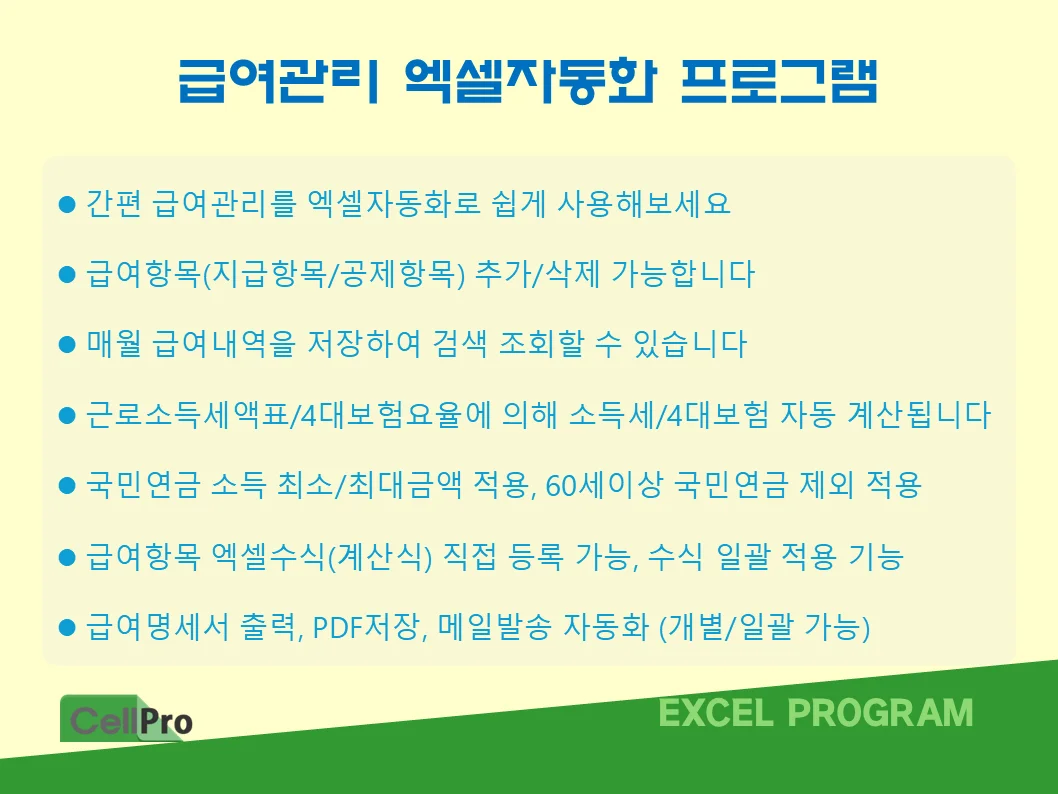 급여관리 엑셀자동화 프로그램

● 간편 급여관리를 엑셀자동화로 쉽게 사용해보세요

● 급여항목(지급항목/공제항목) 추가/삭제 가능합니다

● 매월 급여내역을 저장하여 검색 조회할 수 있습니다

● 근로소득세액표/4대보험요율에 의해 소득세/4대보험 자동 계산됩니다

● 국민연금 소득 최소/최대금액 적용, 60세이상 국민연금 제외 적용

● 급여항목 엑셀수식(계산식) 직접 등록 가능, 수식 일괄 적용 기능

● 급여명세서 출력, PDF저장, 메일발송 자동화 (개별/일괄 가능)

CellPro

EXCEL PROGRAM